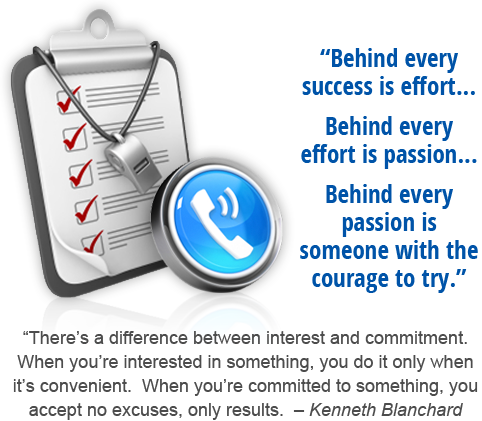 “Behind every success is effort...

Behind every effort is passion...

Behind every passion is someone with the courage to try.”

“There’s a difference between interest and commitment. When you’re interested in something, you do it only when it’s convenient. When you’re committed to something, you accept no excuses, only results. – Kenneth Blanchard